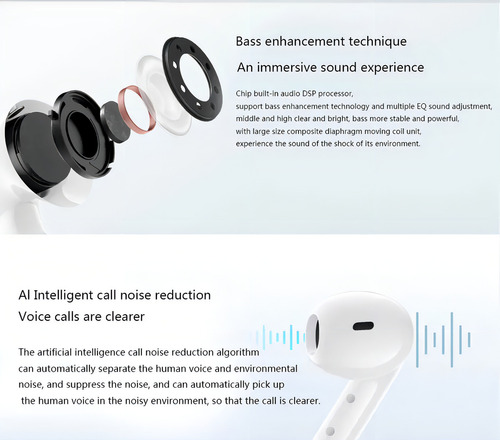 Bass enhancement technique

An immersive sound experience

Chip built-in audio DSP processor, support bass enhancement technology and multiple EQ sound adjustment, middle and high clear and bright, bass more stable and powerful, with large size composite diaphragm moving coil unit, experience the sound of the shock of its environment.

AI Intelligent call noise reduction

Voice calls are clearer

The artificial intelligence call noise reduction algorithm can automatically separate the human voice and environmental noise, and suppress the noise, and can automatically pick up the human voice in the noisy environment, so that the call is clearer.